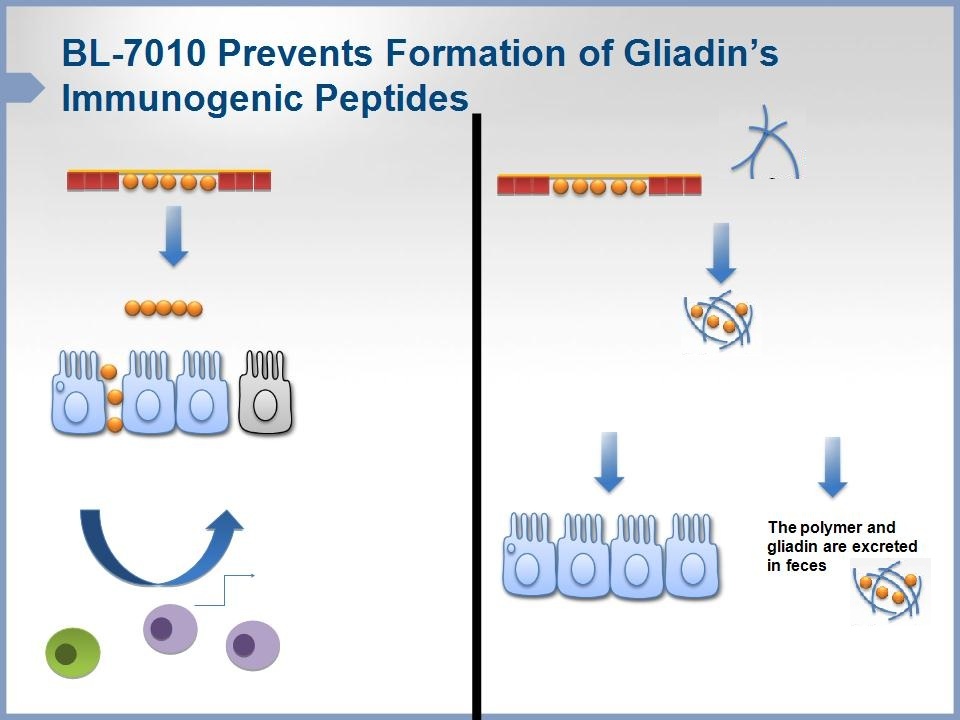 BL-7010 Prevents Formation of Gliadin's Immunogenic Peptides

The polymer and gliadin are excreted in feces